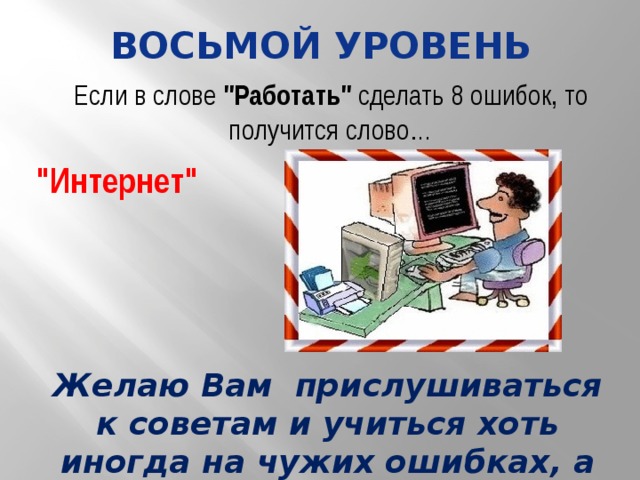 ВОСЬМОЙ УРОВЕНЬ

Если в слове "Работать" сделать 8 ошибок, то получится слово...

"Интернет"

Желаю Вам прислушиваться к советам и учиться хоть иногда на чужих ошибках, а